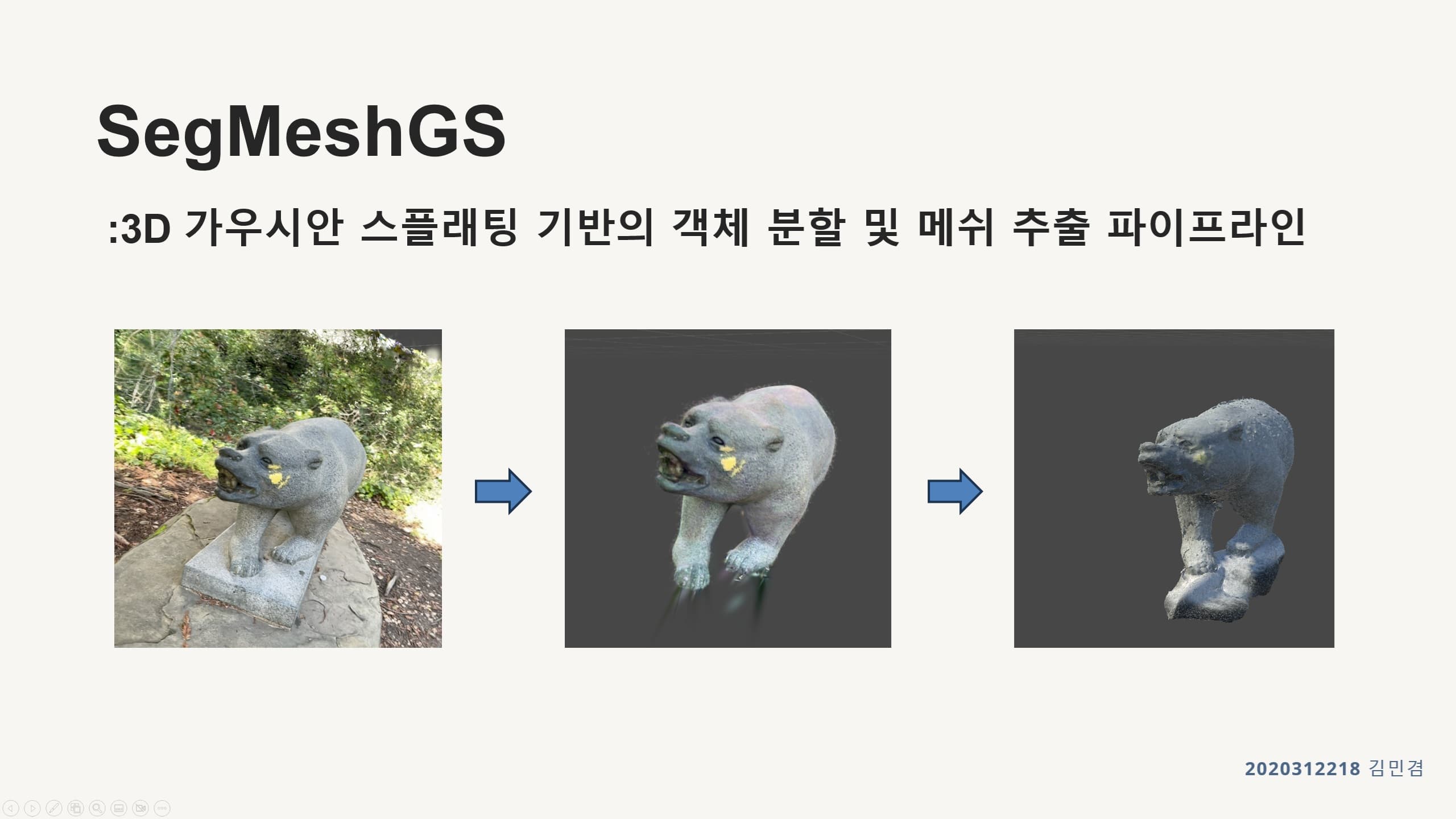 SegMeshGS

:3D 가우시안 스플래팅 기반의 객체 분할 및 메쉬 추출 파이프라인

2020312218 김민겸